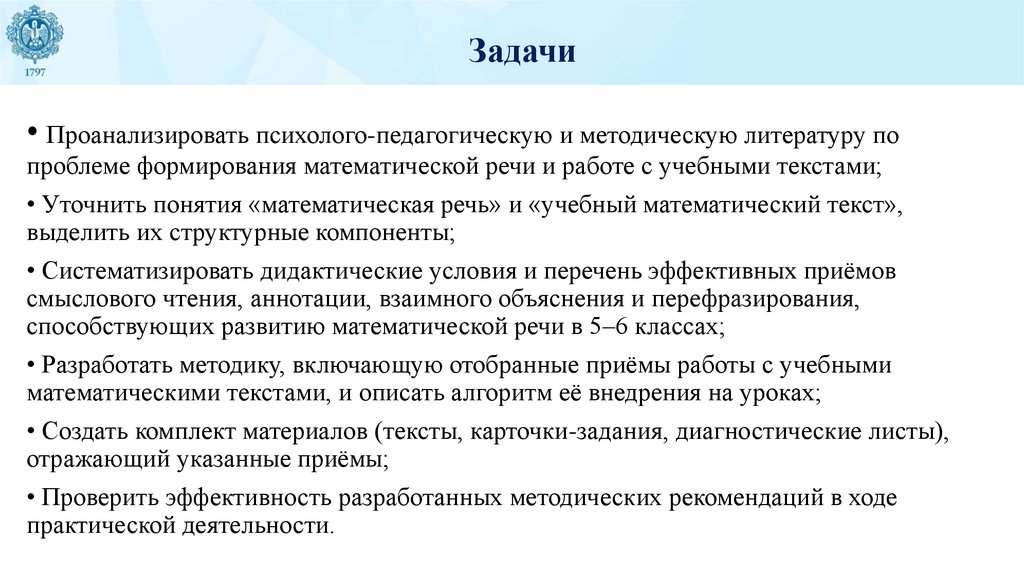 1797

Задачи

• Проанализировать психолого-педагогическую и методическую литературу по проблеме формирования математической речи и работе с учебными текстами;

• Уточнить понятия «математическая речь» и «учебный математический текст», выделить их структурные компоненты;

• Систематизировать дидактические условия и перечень эффективных приёмов смыслового чтения, аннотации, взаимного объяснения и перефразирования, способствующих развитию математической речи в 5–6 классах;

• Разработать методику, включающую отобранные приёмы работы с учебными математическими текстами, и описать алгоритм её внедрения на уроках;

• Создать комплект материалов (тексты, карточки-задания, диагностические листы), отражающий указанные приёмы;

• Проверить эффективность разработанных методических рекомендаций в ходе практической деятельности.